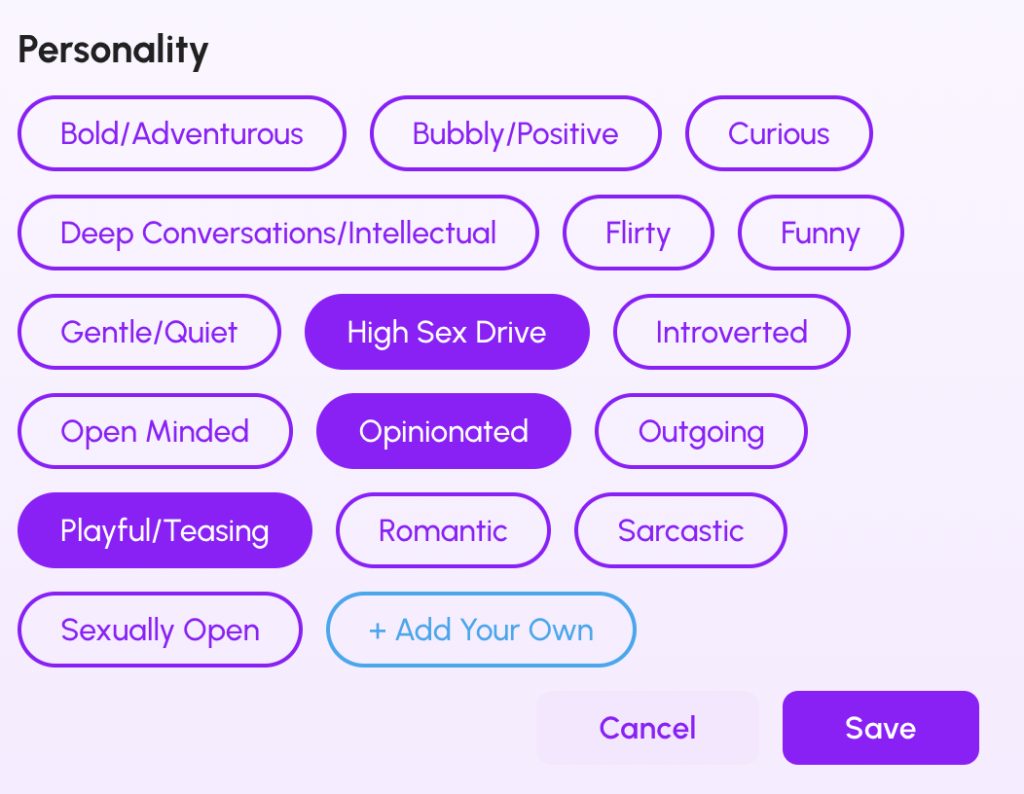 Personality

Bold/Adventurous
Bubbly/Positive
Curious
Deep Conversations/Intellectual
Flirty
Funny
Gentle/Quiet
High Sex Drive
Introverted
Open Minded
Opinionated
Outgoing
Playful/Teasing
Romantic
Sarcastic
Sexually Open
+ Add Your Own

Cancel
Save